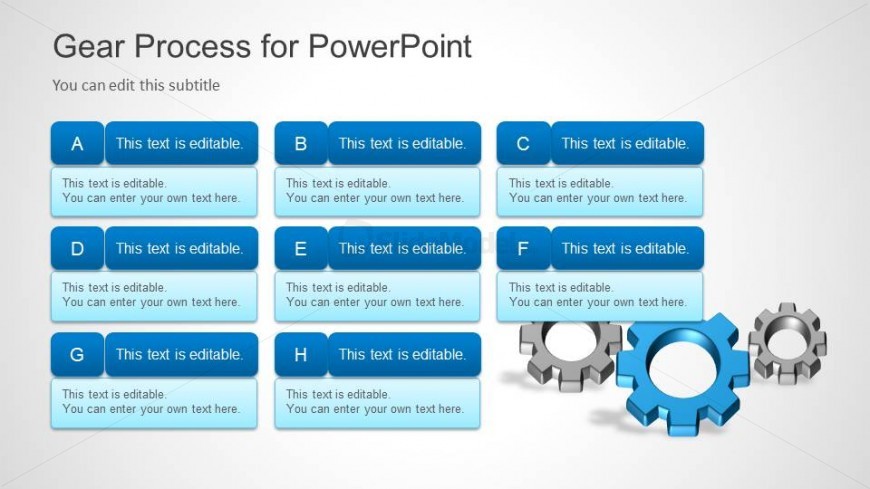 Gear Process for PowerPoint

You can edit this subtitle

A
This text is editable.
This text is editable.
You can enter your own text here.

B
This text is editable.
This text is editable.
You can enter your own text here.

C
This text is editable.
This text is editable.
You can enter your own text here.

D
This text is editable.
This text is editable.
You can enter your own text here.

E
This text is editable.
This text is editable.
You can enter your own text here.

F
This text is editable.
This text is editable.
You can enter your own text here.

G
This text is editable.
This text is editable.
You can enter your own text here.

H
This text is editable.
This text is editable.
You can enter your own text here.